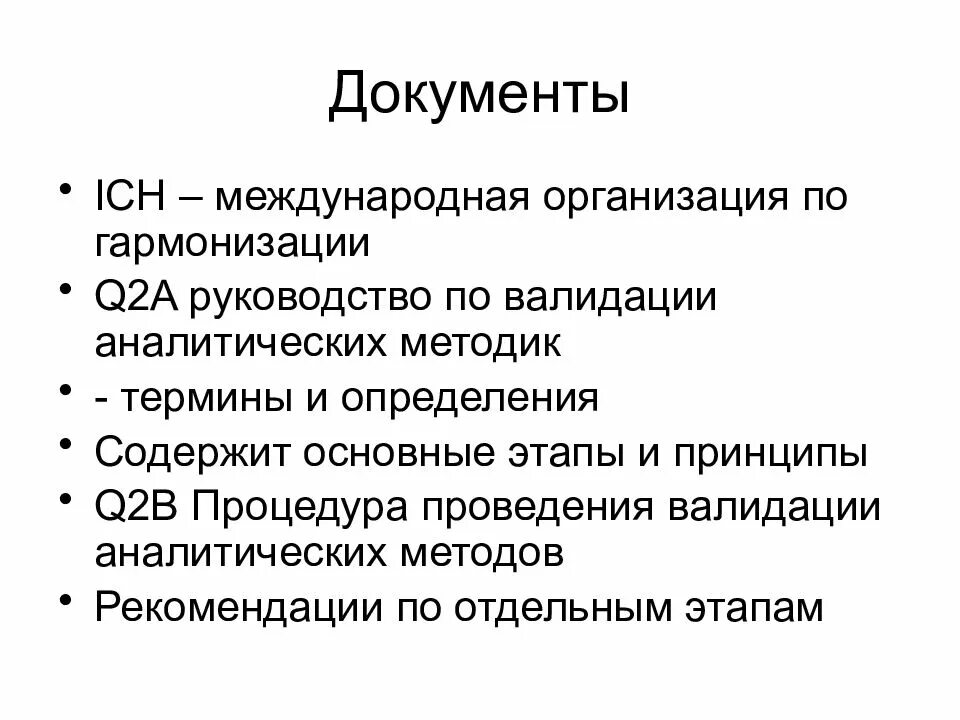 Документы

• ICH – международная организация по гармонизации
• Q2A руководство по валидации аналитических методик
• - термины и определения
• Содержит основные этапы и принципы
• Q2B Процедура проведения валидации аналитических методов
• Рекомендации по отдельным этапам